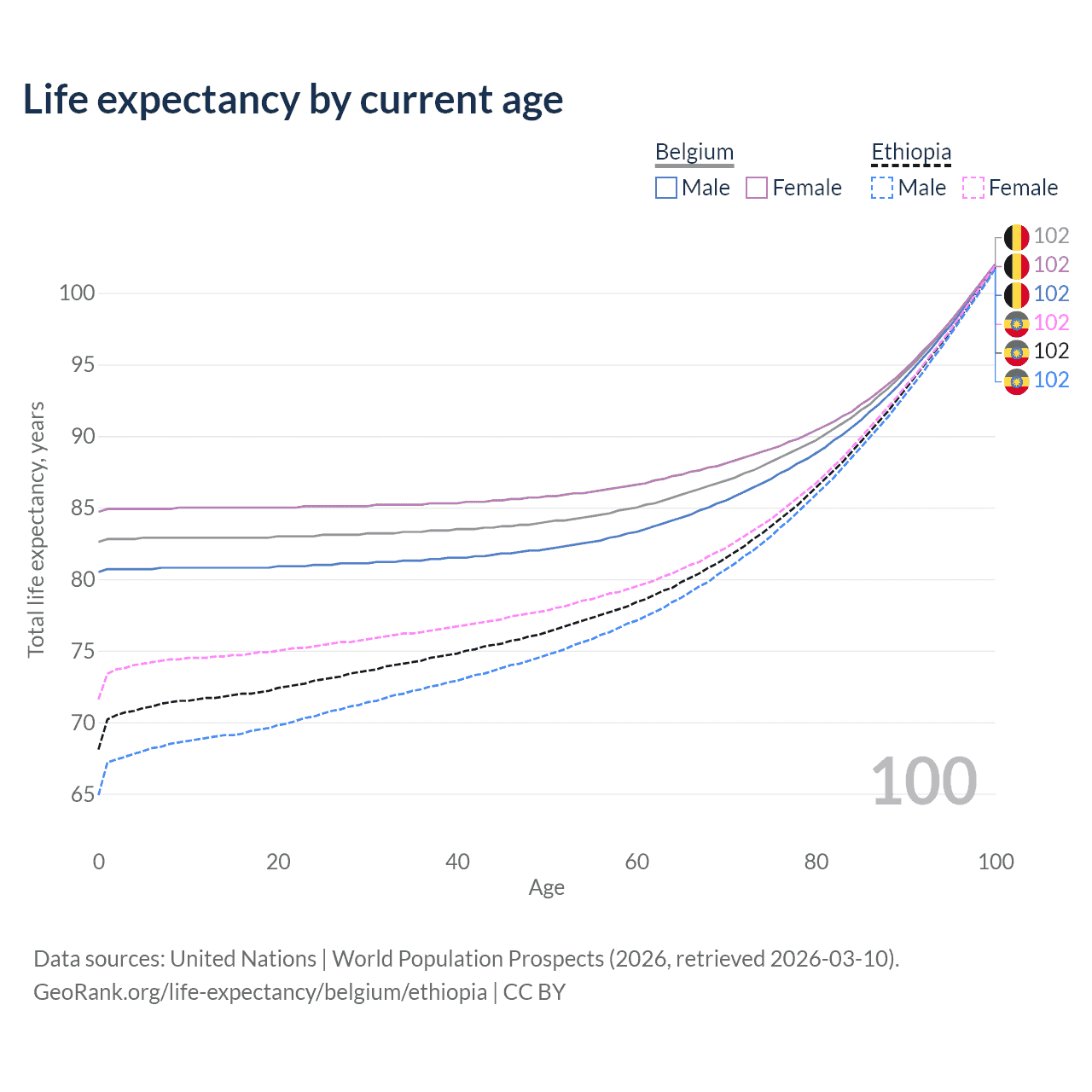 Life expectancy by current age

Belgium
Male Female

Ethiopia
Male Female

102
102
102
102
102
102

100
95
90
85
80
75
70
65

Total life expectancy, years

100

0 20 40 60 80 100
Age

Data sources: United Nations | World Population Prospects (2026, retrieved 2026-03-10).
GeoRank.org/life-expectancy/belgium/ethiopia | CC BY